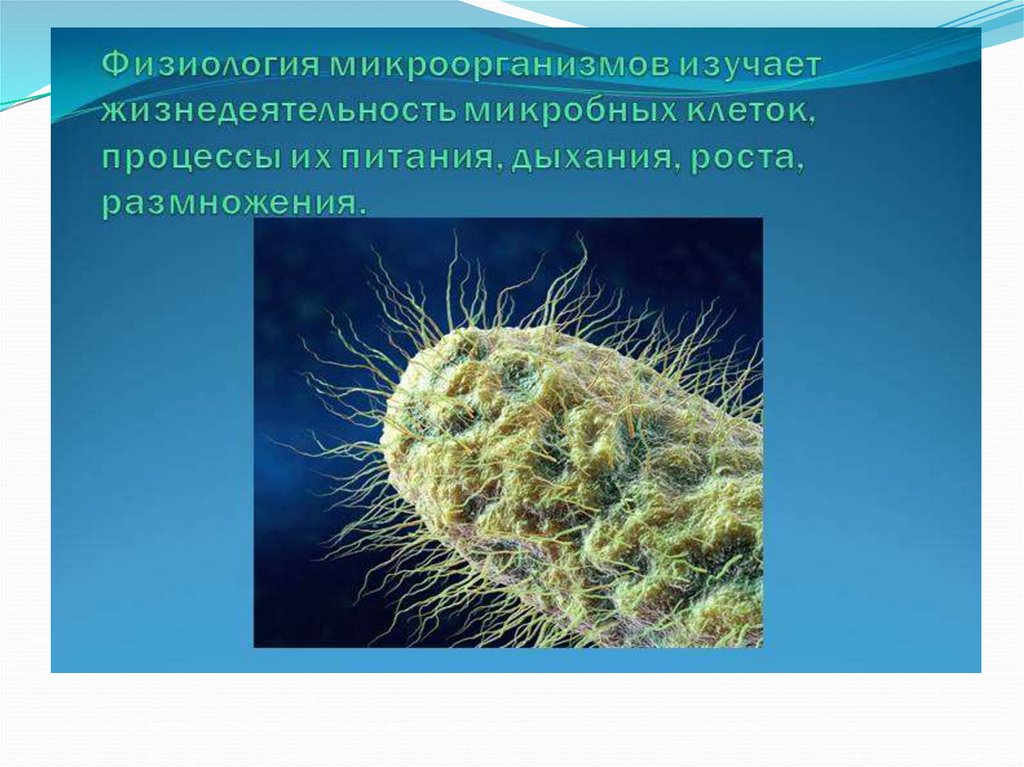 Физиология микроорганизмов изучает жизнедеятельность микробных клеток, процессы их питания, дыхания, роста, размножения.